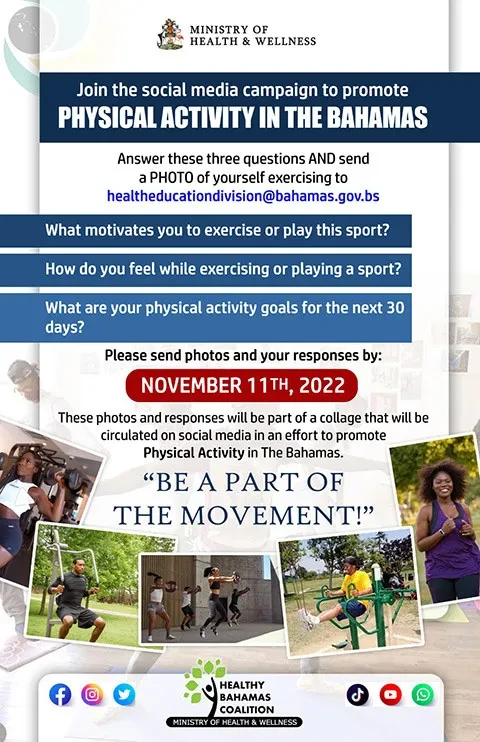 MINISTRY OF HEALTH & WELLNESS

Join the social media campaign to promote
PHYSICAL ACTIVITY IN THE BAHAMAS

Answer these three questions AND send a PHOTO of yourself exercising to healtheducationdivision@bahamas.gov.bs

What motivates you to exercise or play this sport?

How do you feel while exercising or playing a sport?

What are your physical activity goals for the next 30 days?

Please send photos and your responses by:

NOVEMBER 11TH, 2022

These photos and responses will be part of a collage that will be circulated on social media in an effort to promote Physical Activity in The Bahamas.

"BE A PART OF THE MOVEMENT!"

HEALTHY BAHAMAS COALITION
MINISTRY OF HEALTH & WELLNESS